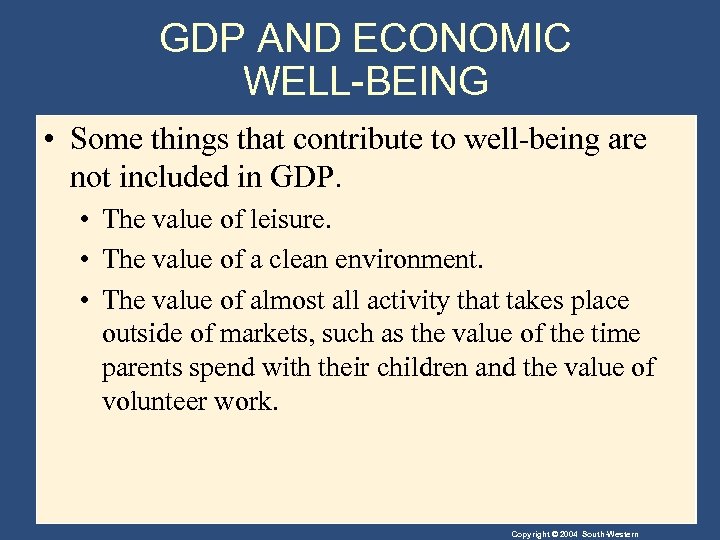 GDP AND ECONOMIC WELL-BEING

• Some things that contribute to well-being are not included in GDP.

• The value of leisure.

• The value of a clean environment.

• The value of almost all activity that takes place outside of markets, such as the value of the time parents spend with their children and the value of volunteer work.

Copyright © 2004 South-Western